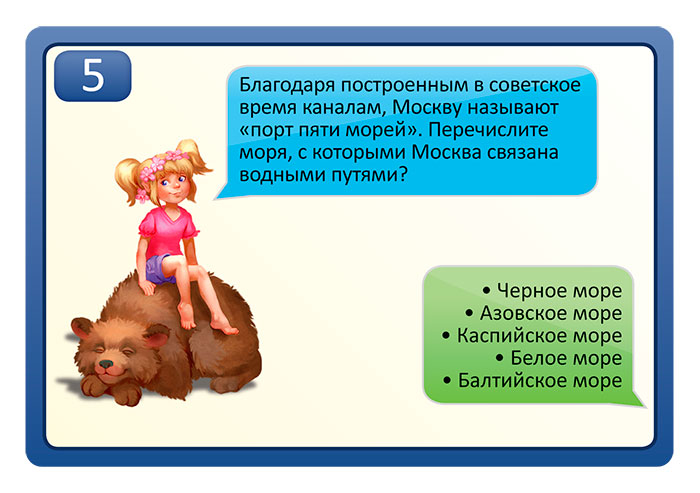 5

Благодаря построенным в советское время каналам, Москву называют «порт пяти морей». Перечислите моря, с которыми Москва связана водными путями?

• Черное море
• Азовское море
• Каспийское море
• Белое море
• Балтийское море